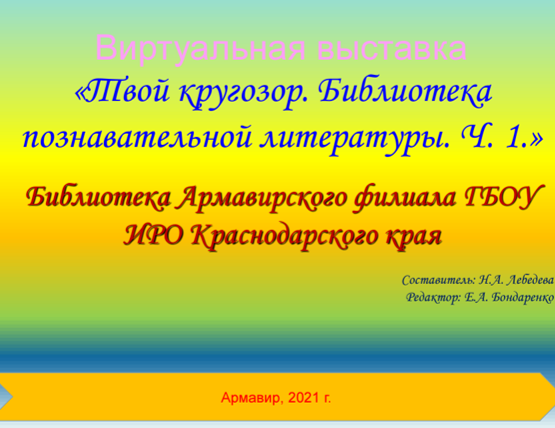 Виртуальная выставка
«Твой кругозор. Библиотека познавательной литературы. Ч. 1.»

Библиотека Армавирского филиала ГБОУ ИРО Краснодарского края

Составитель: Н.А. Лебедева
Редактор: Е.А. Бондаренко

Армавир, 2021 г.